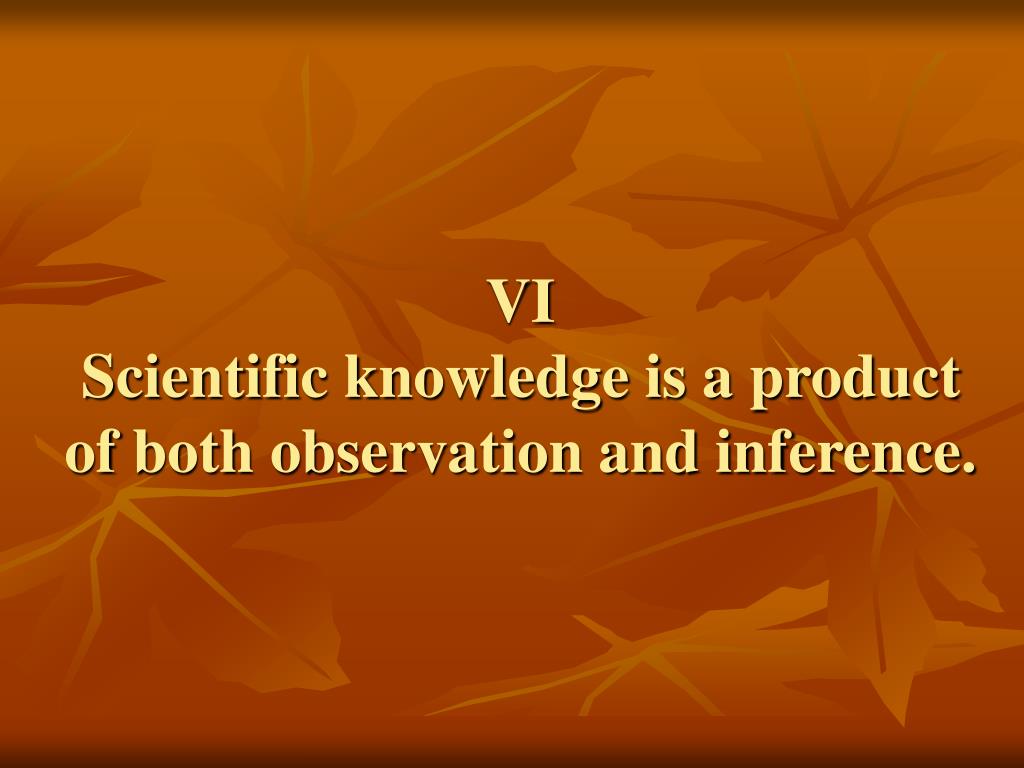 VI
Scientific knowledge is a product of both observation and inference.